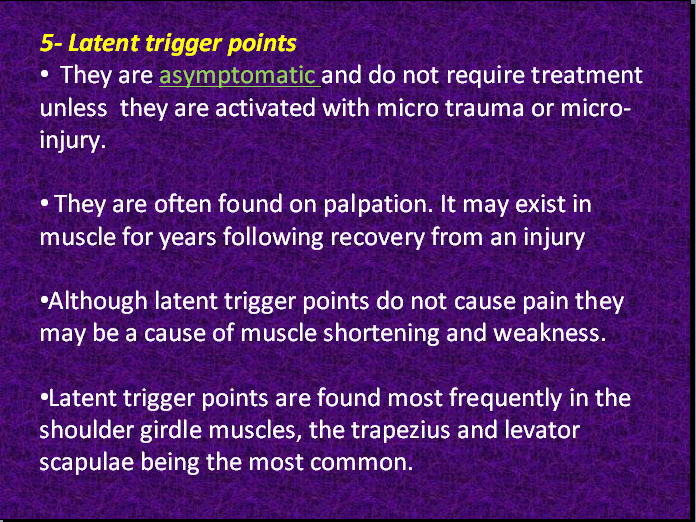 5- Latent trigger points

• They are asymptomatic and do not require treatment unless they are activated with micro trauma or micro-injury.

• They are often found on palpation. It may exist in muscle for years following recovery from an injury

•Although latent trigger points do not cause pain they may be a cause of muscle shortening and weakness.

•Latent trigger points are found most frequently in the shoulder girdle muscles, the trapezius and levator scapulae being the most common.